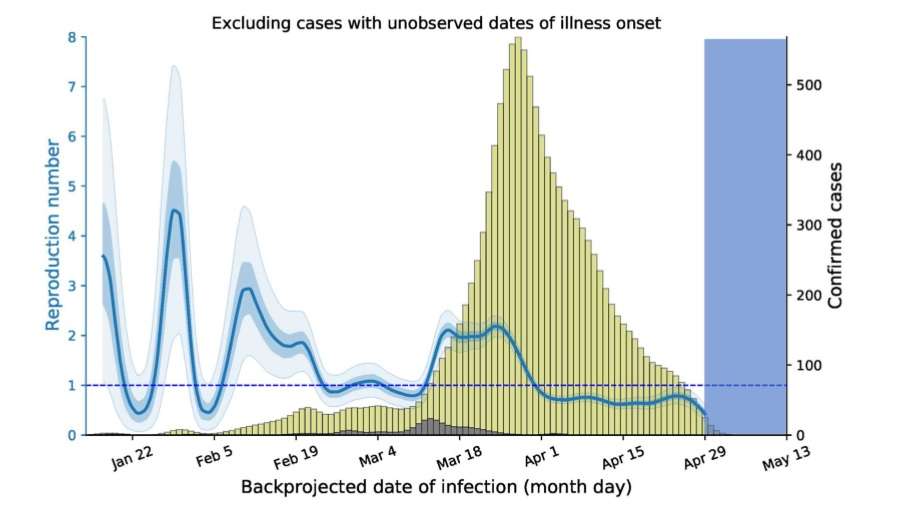 Excluding cases with unobserved dates of illness onset

Reproduction number

8
7
6
5
4
3
2
1
0

Confirmed cases

500
400
300
200
100
0

Jan 22
Feb 5
Feb 19
Mar 4
Mar 18
Apr 1
Apr 15
Apr 29
May 13

Backprojected date of infection (month day)